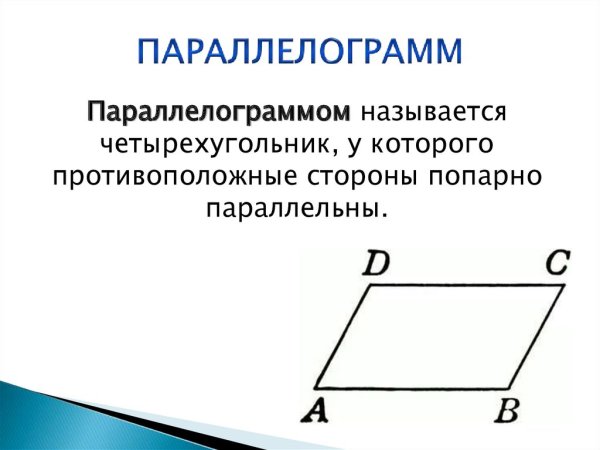 ПАРАЛЛЕЛОГРАММ

Параллелограммом называется четырехугольник, у которого противоположные стороны попарно параллельны.

D C

A B